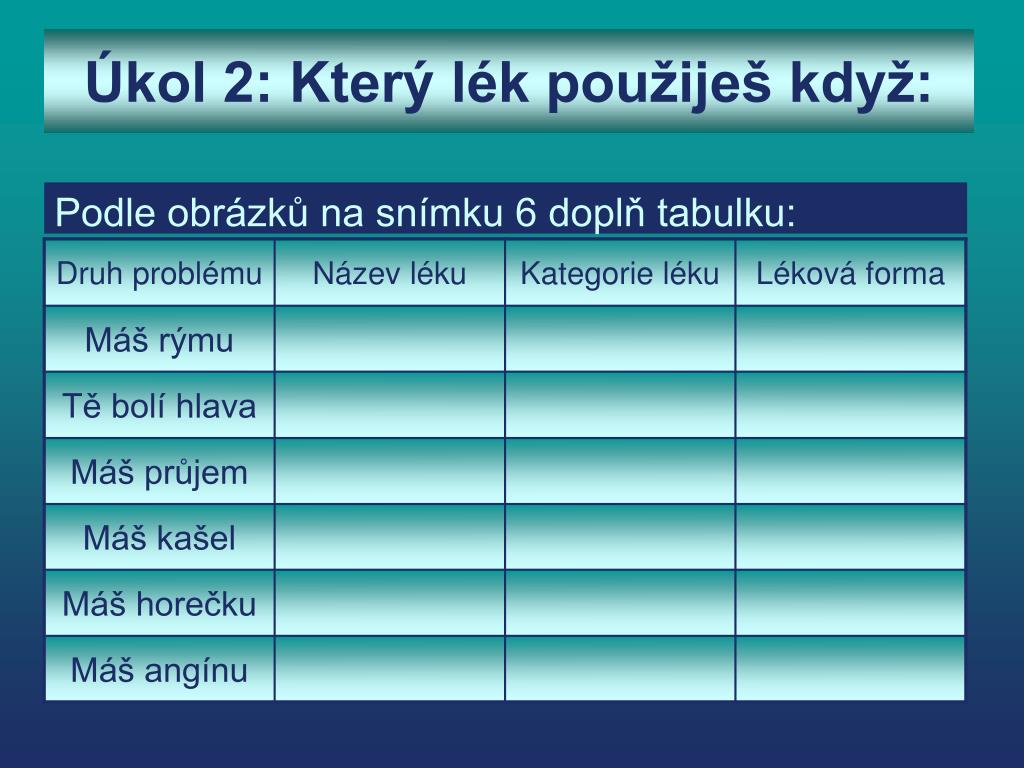 Úkol 2: Který lék použiješ když:

Podle obrázků na snímku 6 doplň tabulku:

| Druh problému | Název léku | Kategorie léku | Léková forma |
|---|---|---|---|
| Máš rýmu | | | |
| Tě bolí hlava | | | |
| Máš průjem | | | |
| Máš kašel | | | |
| Máš horečku | | | |
| Máš angínu | | | |